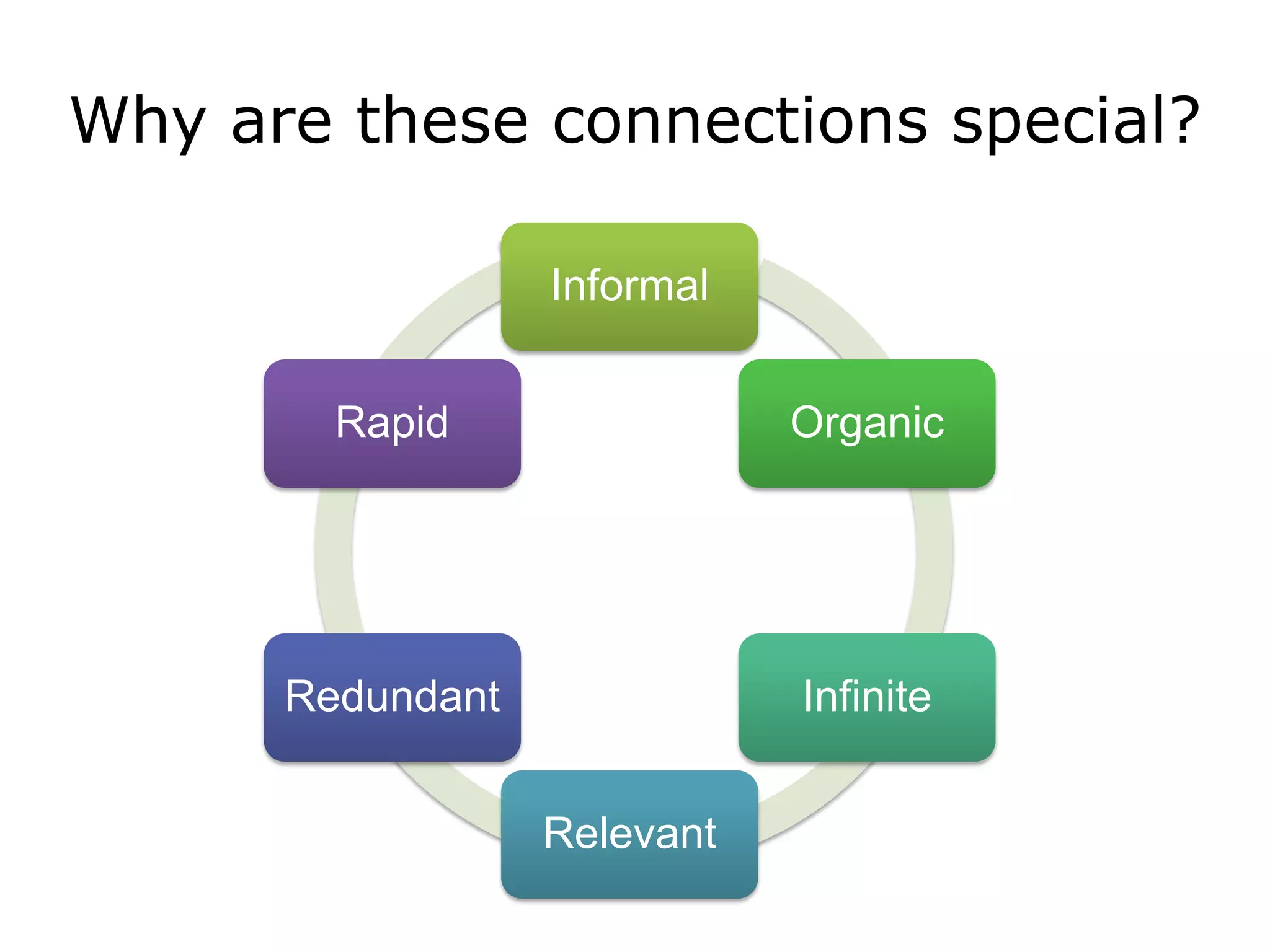 Why are these connections special?

Informal

Organic

Infinite

Relevant

Redundant

Rapid